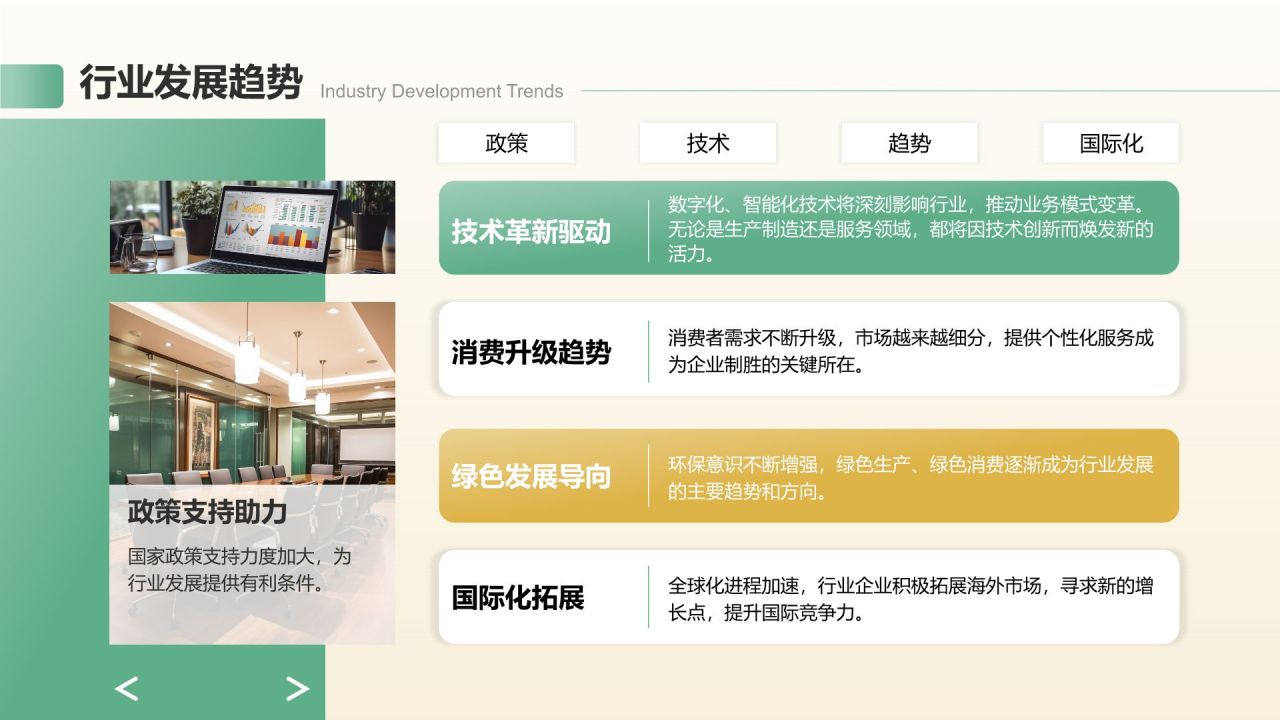 行业发展趋势 Industry Development Trends

政策

技术

趋势

国际化

技术革新驱动

数字化、智能化技术将深刻影响行业，推动业务模式变革。无论是生产制造还是服务领域，都将因技术创新而焕发新的活力。

消费升级趋势

消费者需求不断升级，市场越来越细分，提供个性化服务成为企业制胜的关键所在。

绿色发展导向

环保意识不断增强，绿色生产、绿色消费逐渐成为行业发展的主要趋势和方向。

国际化拓展

全球化进程加速，行业企业积极拓展海外市场，寻求新的增长点，提升国际竞争力。

政策支持助力

国家政策支持力度加大，为行业发展提供有利条件。

<

>